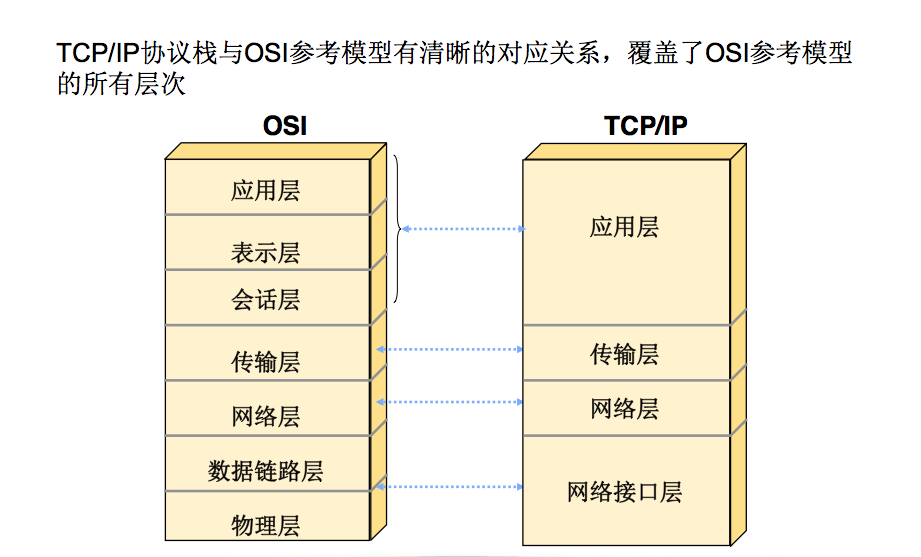 TCP/IP协议栈与OSI参考模型有清晰的对应关系，覆盖了OSI参考模型的所有层次

OSI

应用层

表示层

会话层

传输层

网络层

数据链路层

物理层

TCP/IP

应用层

传输层

网络层

网络接口层